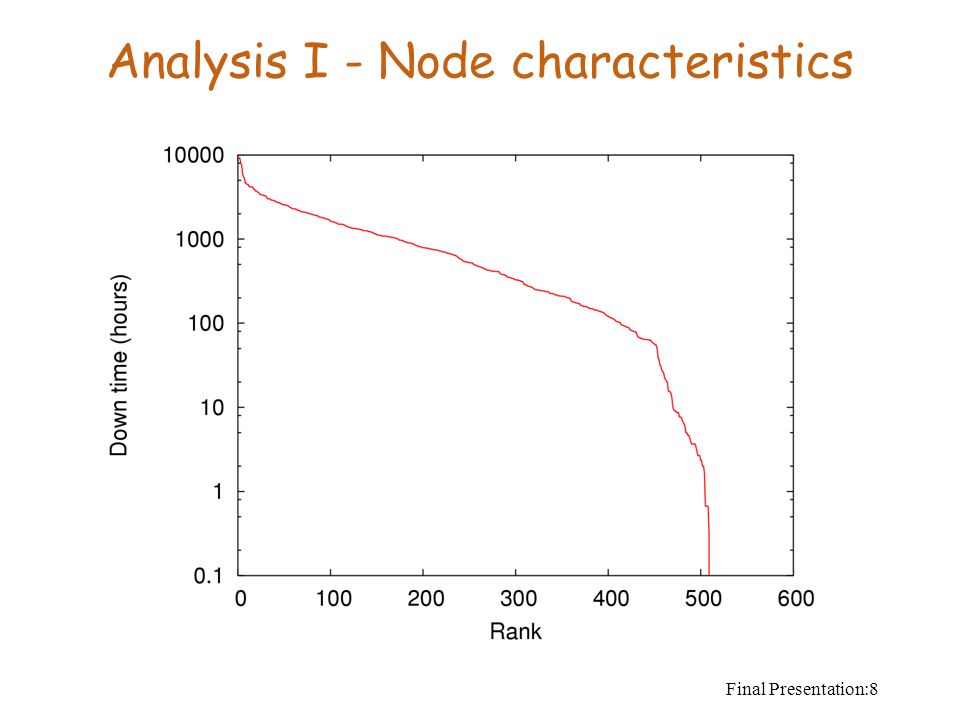 Analysis I - Node characteristics

Down time (hours)

10000
1000
100
10
1
0.1

0
100
200
300
400
500
600

Rank

Final Presentation:8